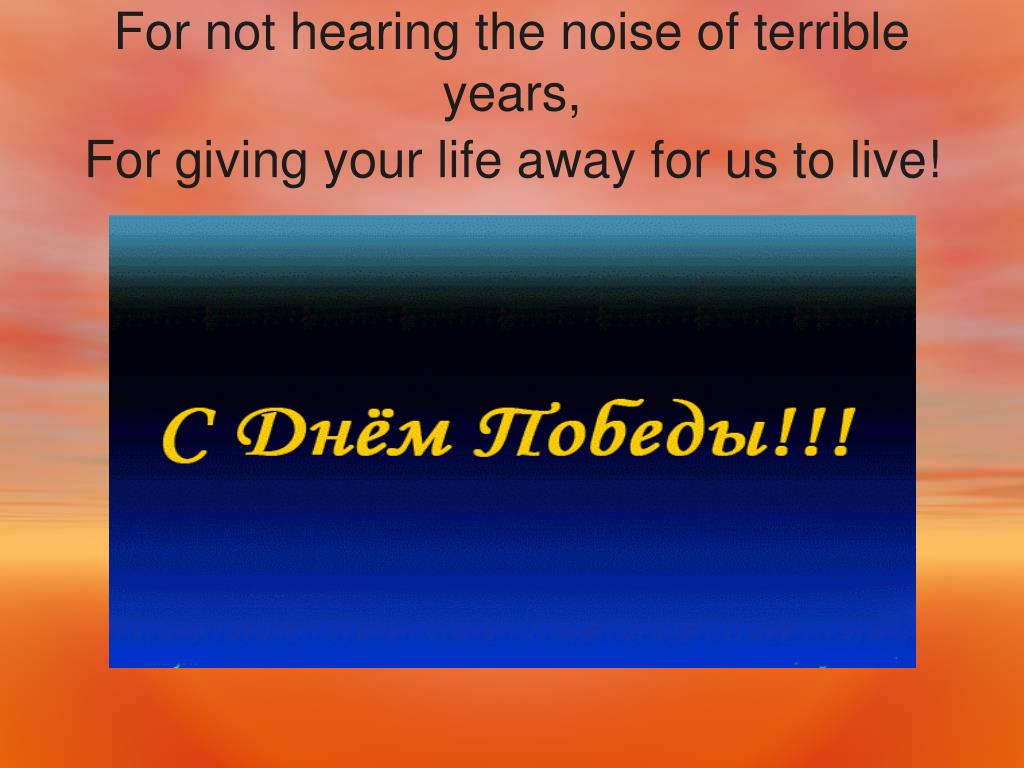 For not hearing the noise of terrible years,
For giving your life away for us to live!

С Днём Победы!!!